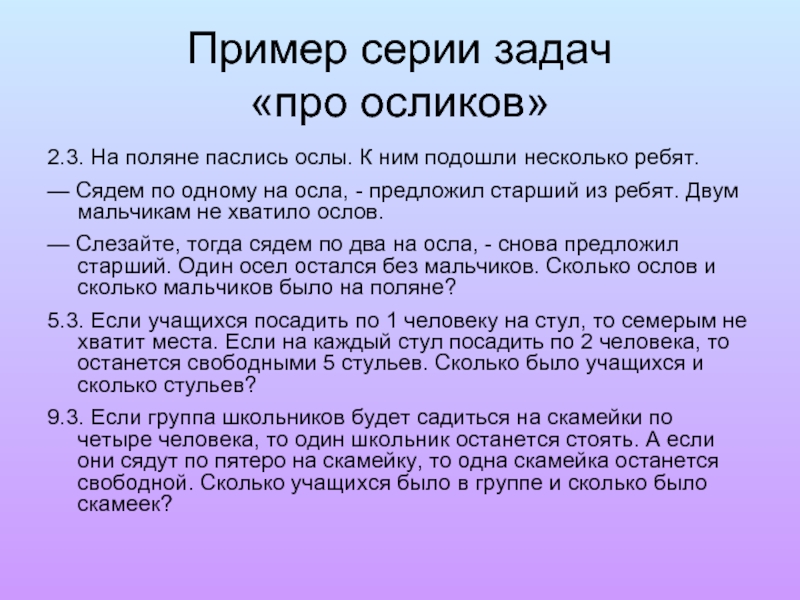 Пример серии задач «про осликов»

2.3. На поляне паслись ослы. К ним подошли несколько ребят.

— Сядем по одному на осла, - предложил старший из ребят. Двум мальчикам не хватило ослов.

— Слезайте, тогда сядем по два на осла, - снова предложил старший. Один осел остался без мальчиков. Сколько ослов и сколько мальчиков было на поляне?

5.3. Если учащихся посадить по 1 человеку на стул, то семерым не хватит места. Если на каждый стул посадить по 2 человека, то останется свободными 5 стульев. Сколько было учащихся и сколько стульев?

9.3. Если группа школьников будет садиться на скамейки по четыре человека, то один школьник останется стоять. А если они сядут по пятеро на скамейку, то одна скамейка останется свободной. Сколько учащихся было в группе и сколько было скамеек?